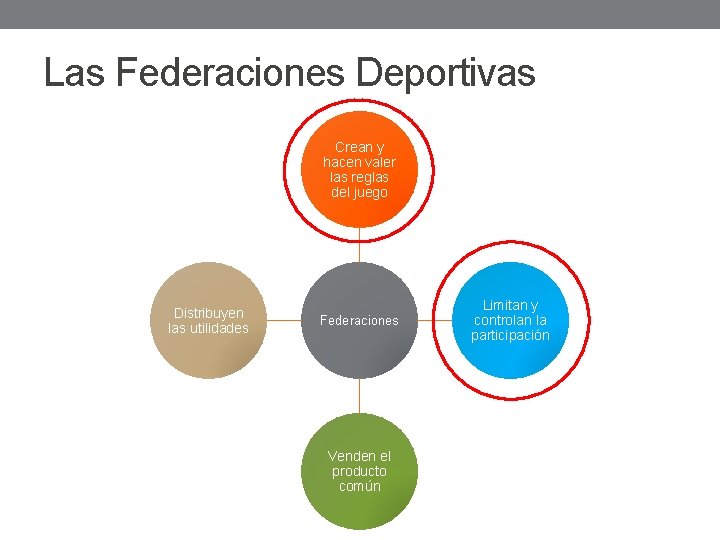 Las Federaciones Deportivas

Crean y hacen valer las reglas del juego

Distribuyen las utilidades

Federaciones

Limitan y controlan la participación

Venden el producto común